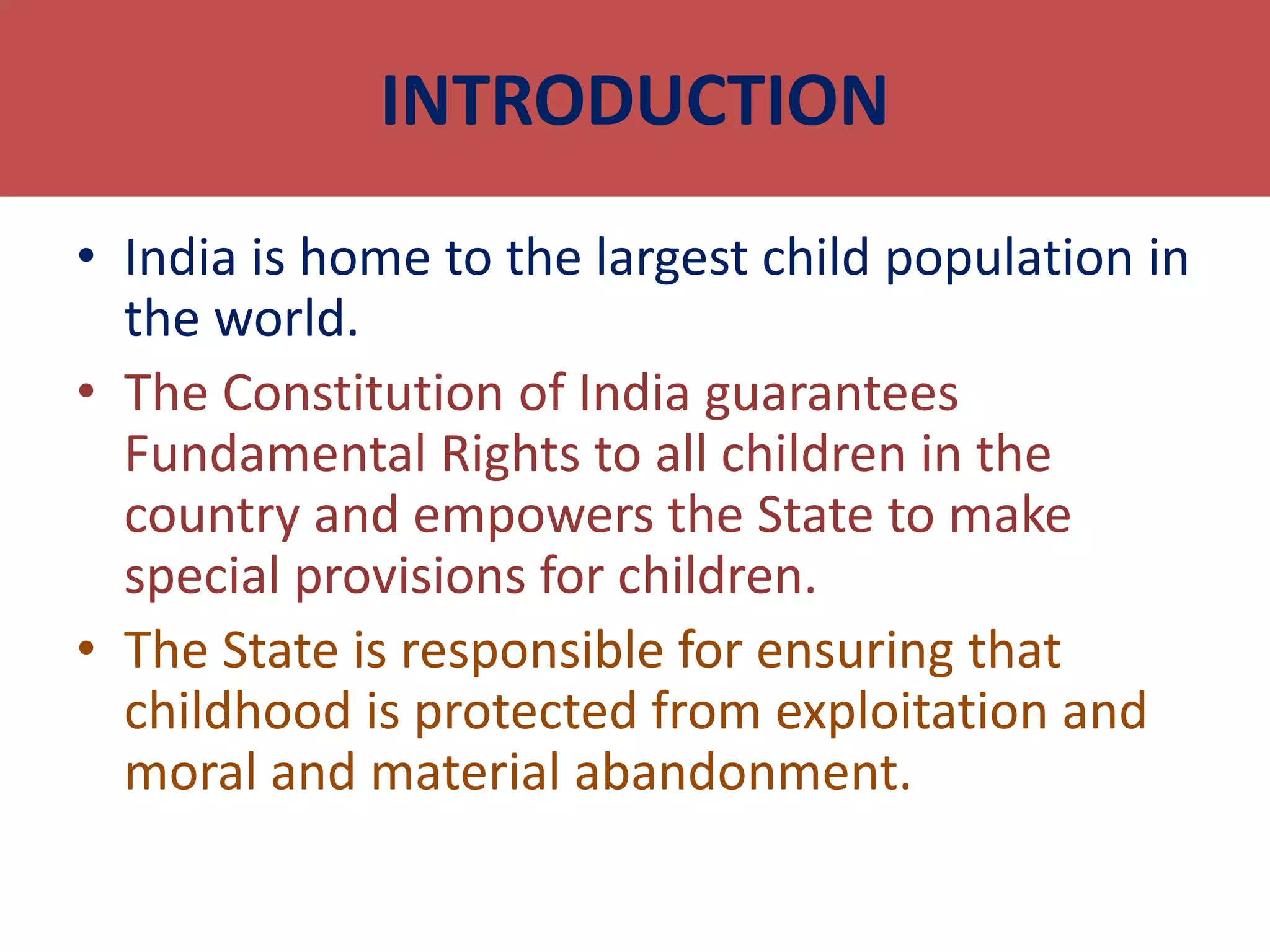 INTRODUCTION

• India is home to the largest child population in the world.

• The Constitution of India guarantees Fundamental Rights to all children in the country and empowers the State to make special provisions for children.

• The State is responsible for ensuring that childhood is protected from exploitation and moral and material abandonment.